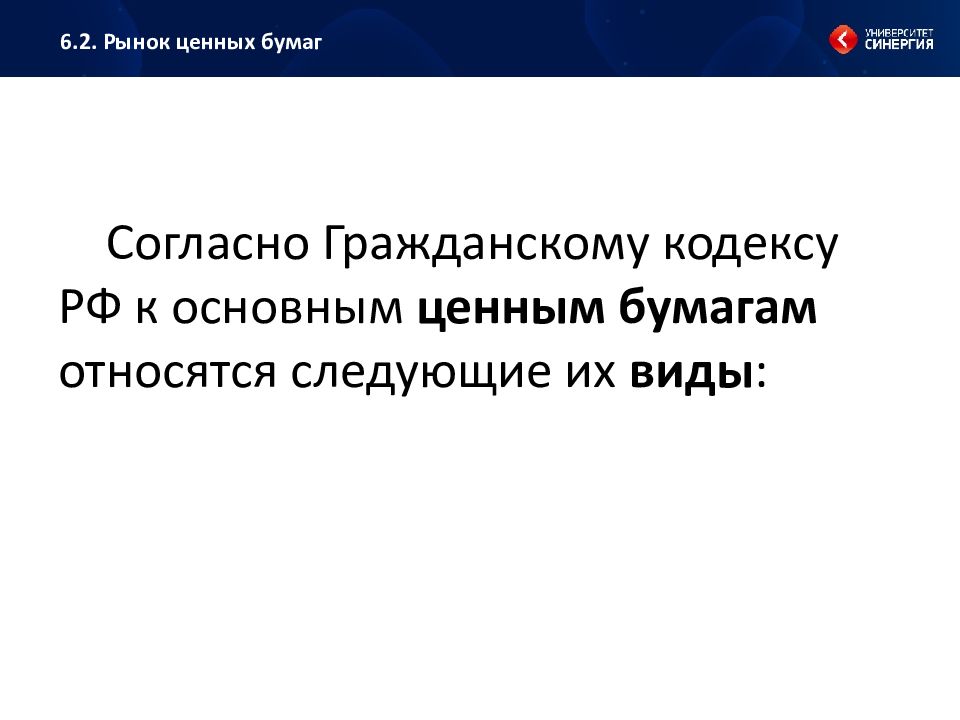 6.2. Рынок ценных бумаг

УНИВЕРСИТЕТ СИНЕРГИЯ

Согласно Гражданскому кодексу РФ к основным ценным бумагам относятся следующие их виды: